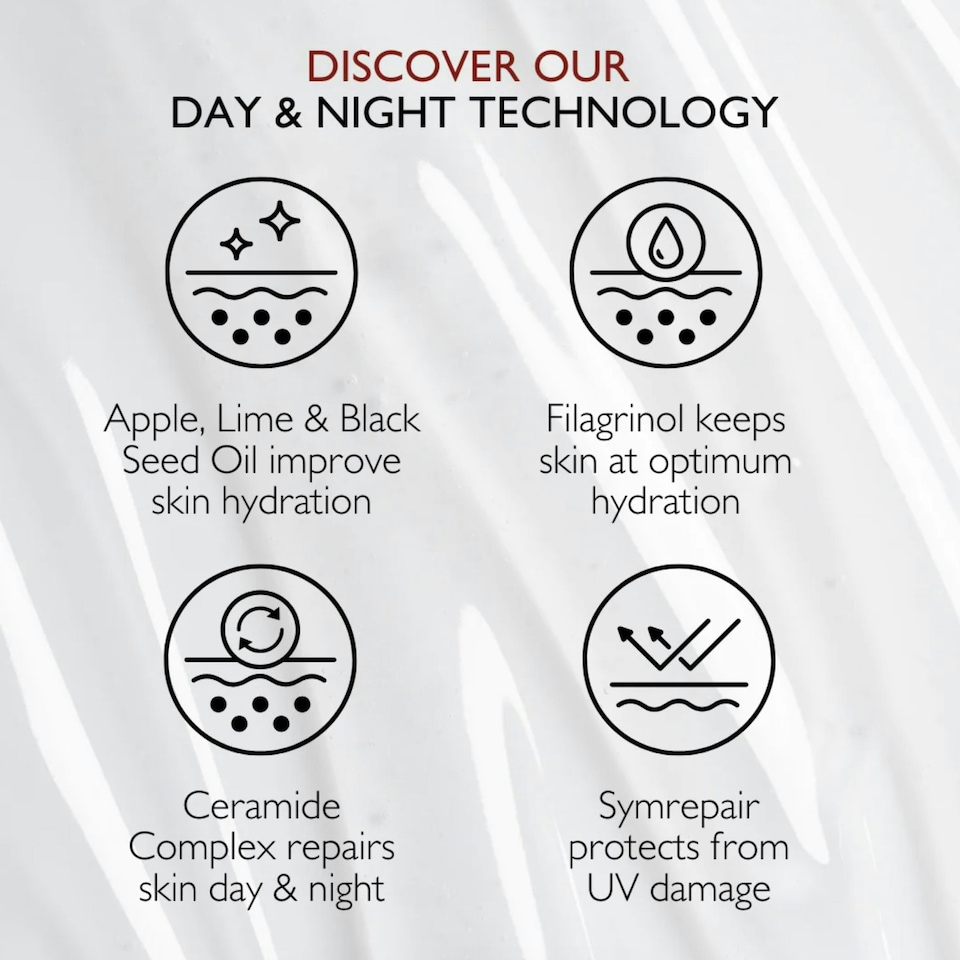 DISCOVER OUR
DAY & NIGHT TECHNOLOGY

Apple, Lime & Black Seed Oil improve skin hydration

Filagrinol keeps skin at optimum hydration

Ceramide Complex repairs skin day & night

Symrepair protects from UV damage